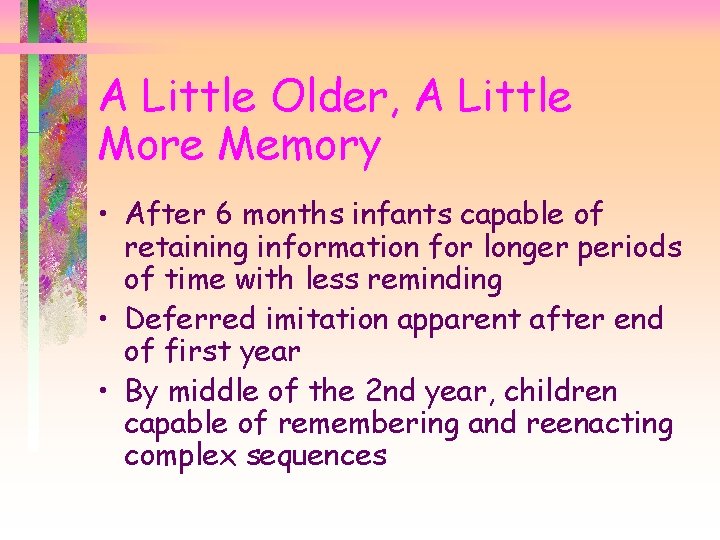 A Little Older, A Little More Memory

• After 6 months infants capable of retaining information for longer periods of time with less reminding
• Deferred imitation apparent after end of first year
• By middle of the 2nd year, children capable of remembering and reenacting complex sequences